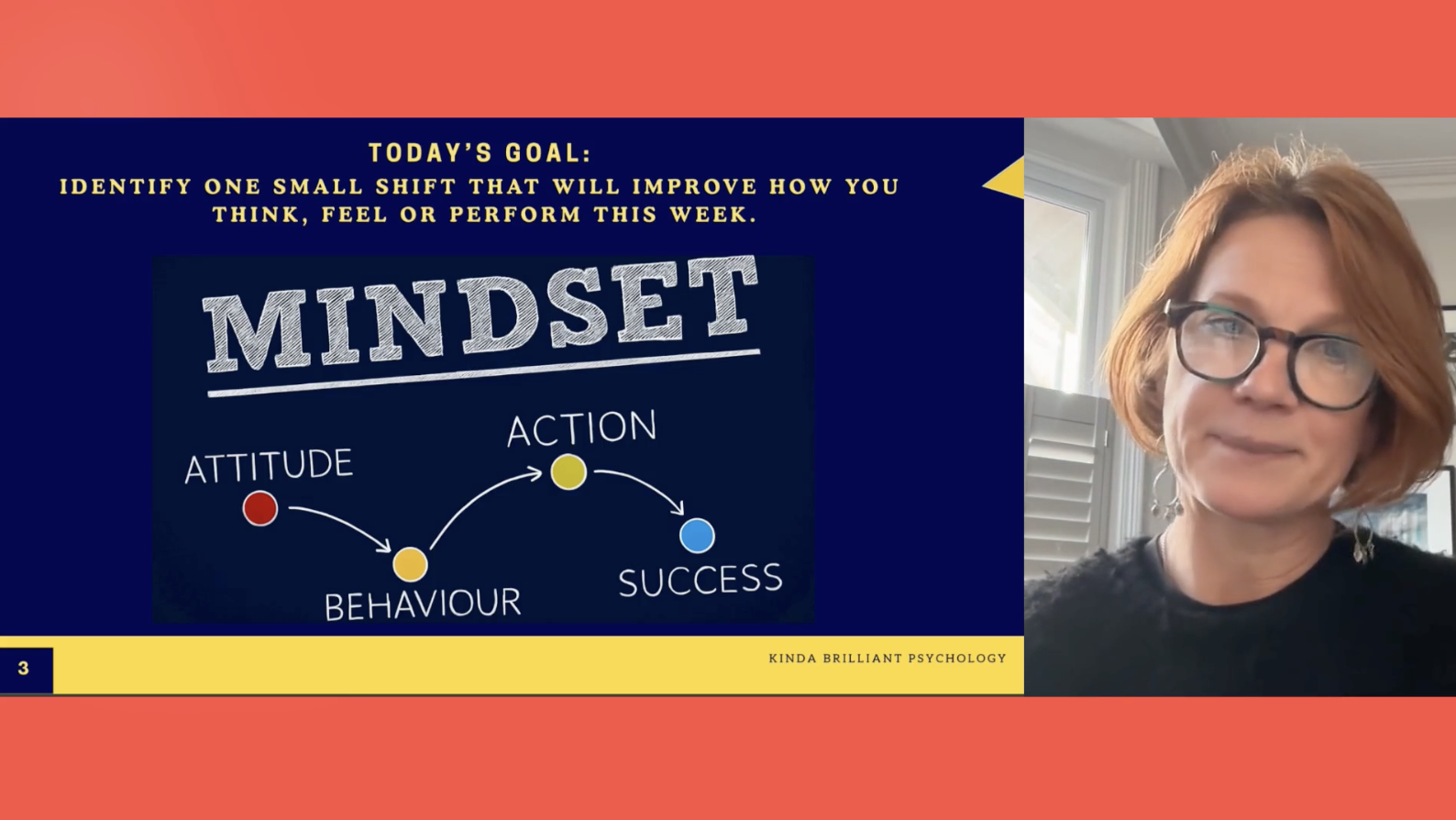 TODAY'S GOAL:
IDENTIFY ONE SMALL SHIFT THAT WILL IMPROVE HOW YOU THINK, FEEL OR PERFORM THIS WEEK.

MINDSET

ATTITUDE
BEHAVIOUR
ACTION
SUCCESS

3

KINDA BRILLIANT PSYCHOLOGY